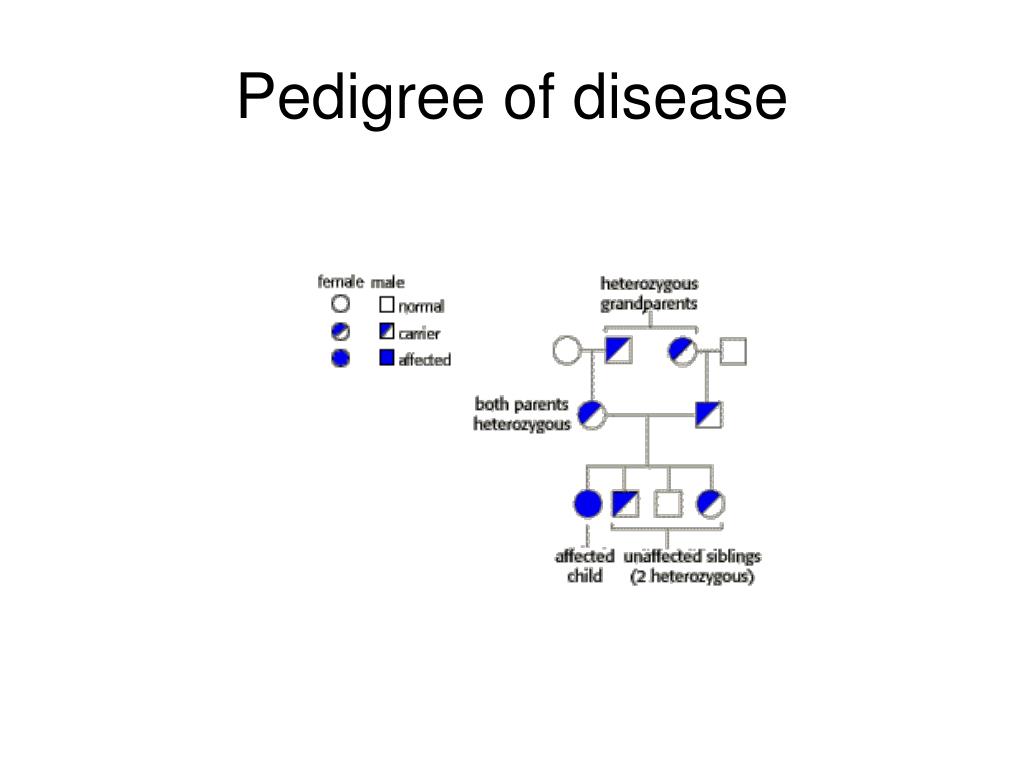 Pedigree of disease

female male
normal
carrier
affected

heterozygous grandparents

both parents heterozygous

affected child

unaffected siblings (2 heterozygous)